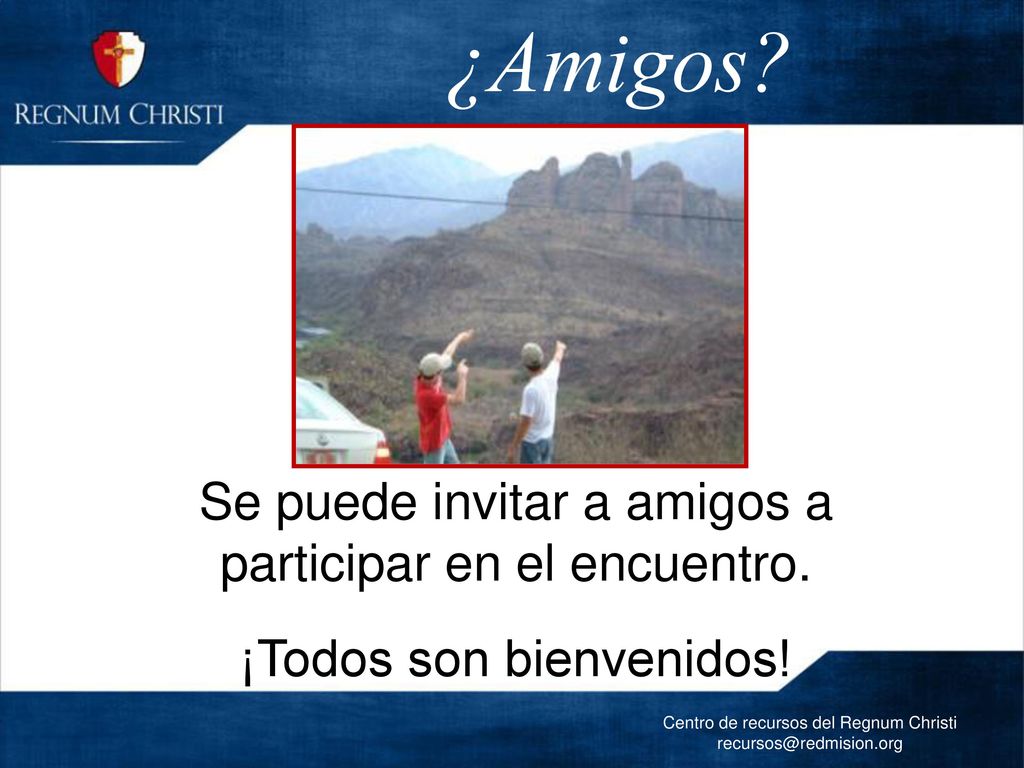 REGNUM CHRISTI

¿Amigos?

Se puede invitar a amigos a participar en el encuentro.

¡Todos son bienvenidos!

Centro de recursos del Regnum Christi
recursos@redmision.org